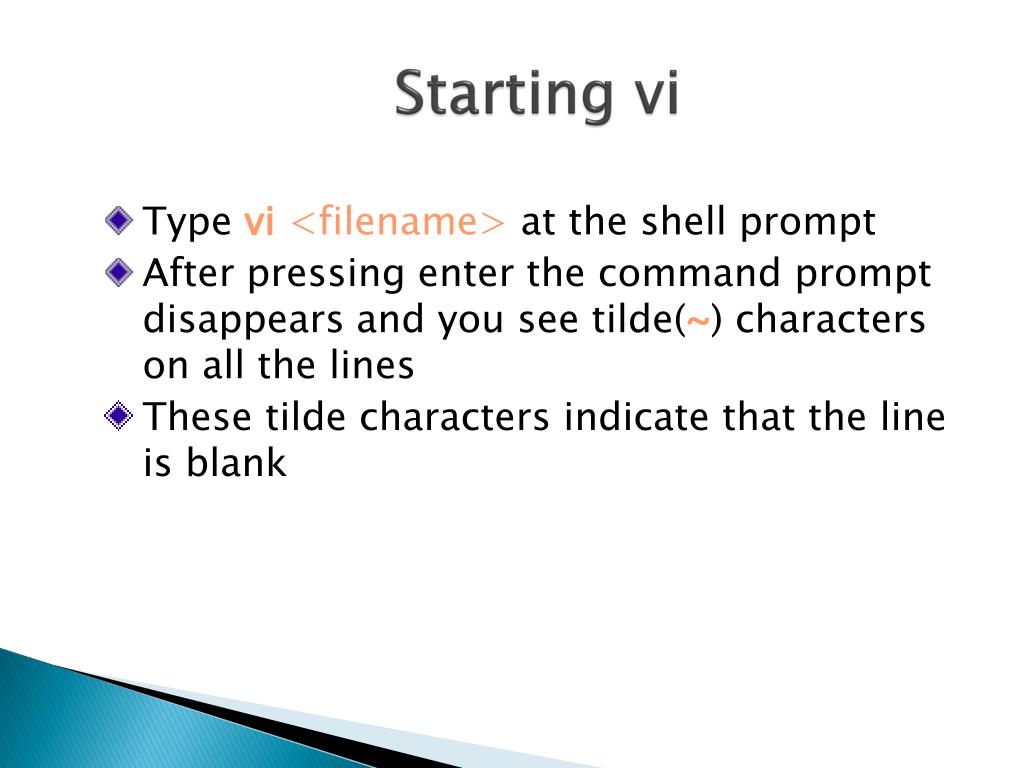 Starting vi

Type vi <filename> at the shell prompt

After pressing enter the command prompt disappears and you see tilde(~) characters on all the lines

These tilde characters indicate that the line is blank